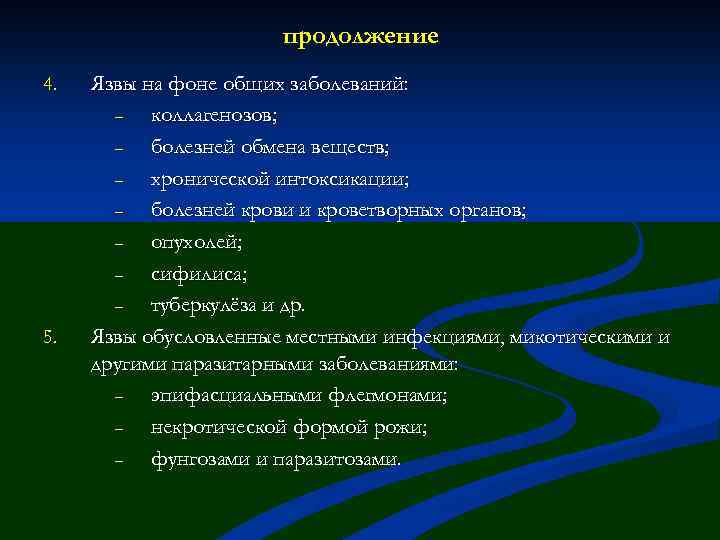 продолжение

4. Язвы на фоне общих заболеваний:
– коллагенозов;
– болезней обмена веществ;
– хронической интоксикации;
– болезней крови и кроветворных органов;
– опухолей;
– сифилиса;
– туберкулёза и др.

5. Язвы обусловленные местными инфекциями, микотическими и другими паразитарными заболеваниями:
– эпифасциальными флегмонами;
– некротической формой рожи;
– фунгозами и паразитозами.